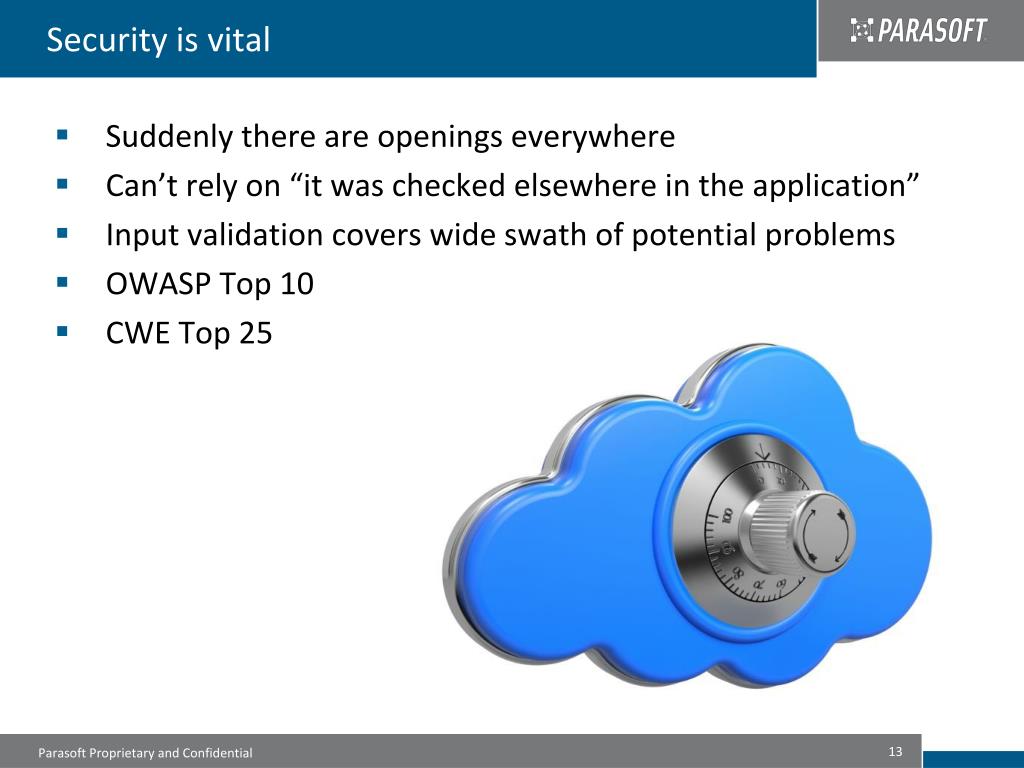 Security is vital

PARASOFT

- Suddenly there are openings everywhere
- Can’t rely on “it was checked elsewhere in the application”
- Input validation covers wide swath of potential problems
- OWASP Top 10
- CWE Top 25

Parasoft Proprietary and Confidential

13